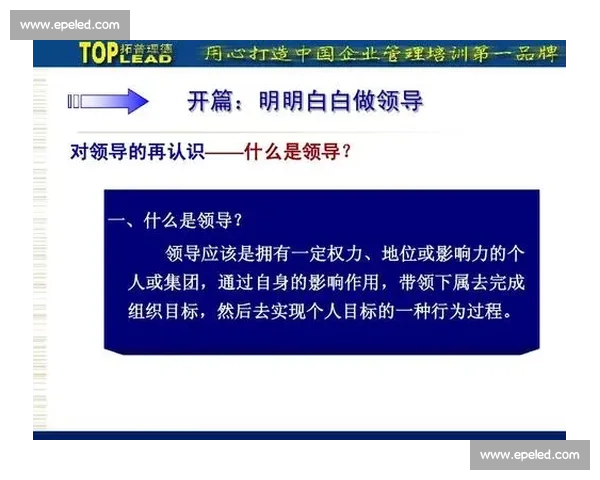 www.epeled.com

TOP 拓普理德 LEAD

用心打造中国企业管理培训第一品牌

开篇：明明白白做领导

对领导的再认识——什么是领导？

一、什么是领导？

领导应该是拥有一定权力、地位或影响力的个人或集团，通过自身的影响作用，带领下属去完成组织目标，然后去实现个人目标的一种行为过程。

www.epeled.com